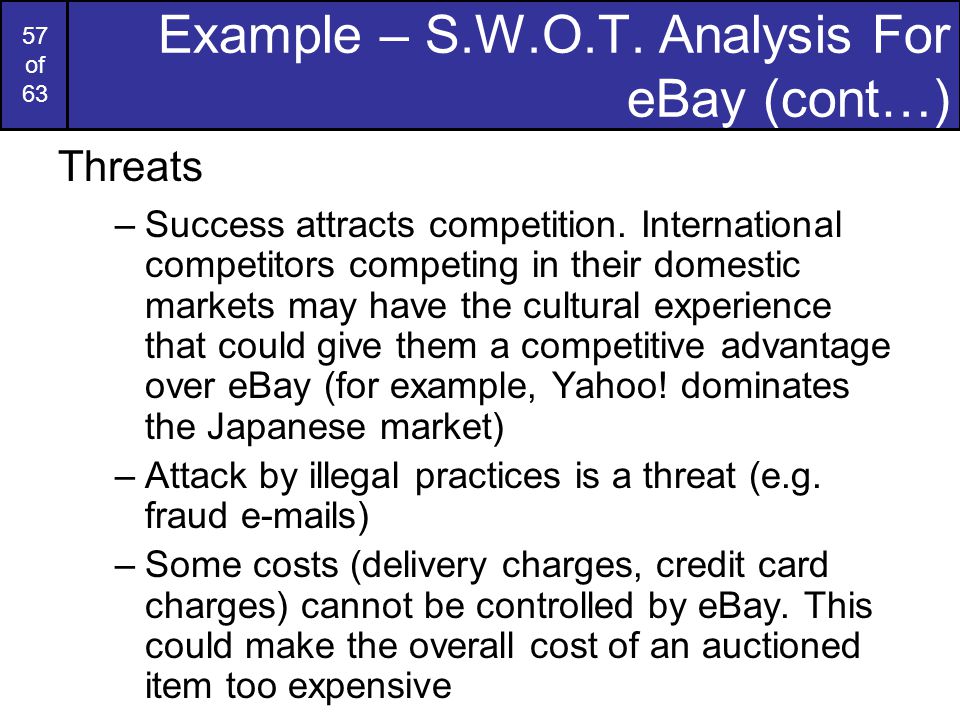 57 of 63

Example – S.W.O.T. Analysis For eBay (cont…)

Threats

– Success attracts competition. International competitors competing in their domestic markets may have the cultural experience that could give them a competitive advantage over eBay (for example, Yahoo! dominates the Japanese market)

– Attack by illegal practices is a threat (e.g. fraud e-mails)

– Some costs (delivery charges, credit card charges) cannot be controlled by eBay. This could make the overall cost of an auctioned item too expensive